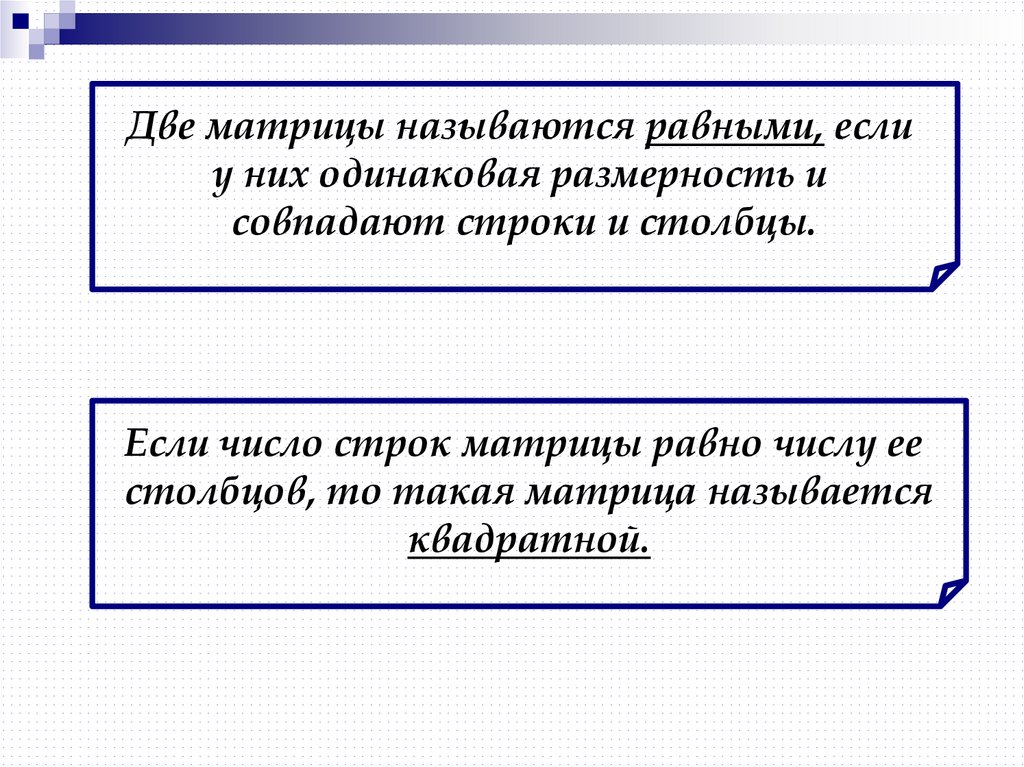 Две матрицы называются равными, если у них одинаковая размерность и совпадают строки и столбцы.

Если число строк матрицы равно числу ее столбцов, то такая матрица называется квадратной.